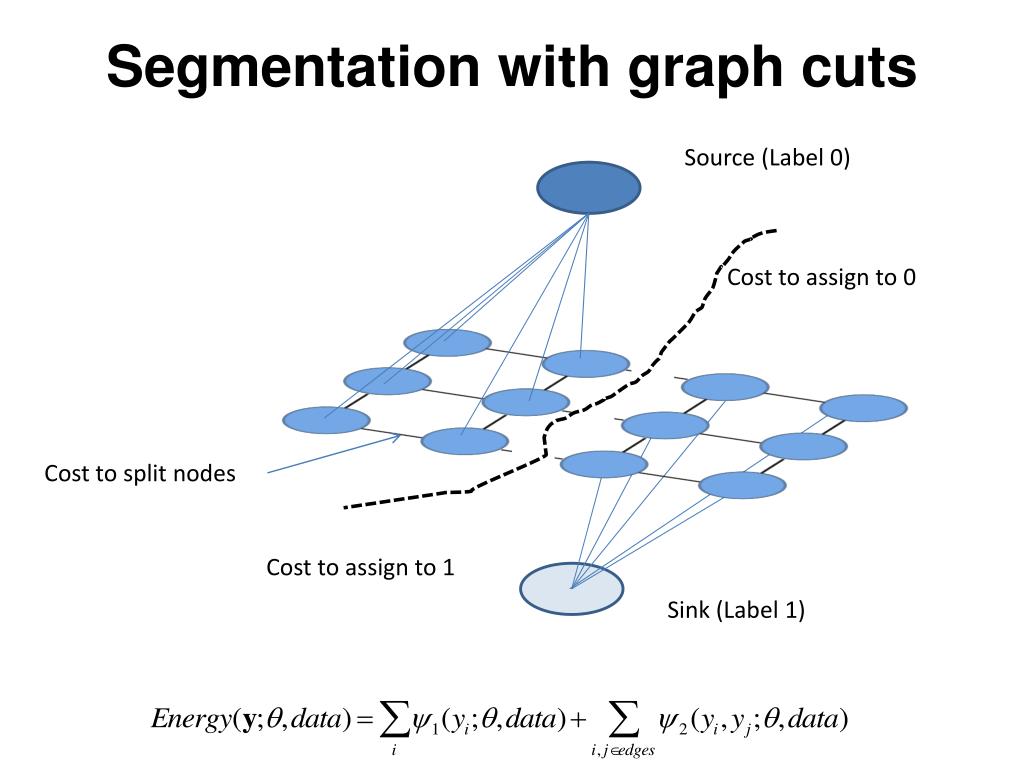 Segmentation with graph cuts

Source (Label 0)

Cost to assign to 0

Cost to split nodes

Cost to assign to 1

Sink (Label 1)

$Energy(\mathbf{y};\theta,data)=\sum_{i}\psi_1(y_i;\theta,data)+\sum_{i,j\in edges}\psi_2(y_i,y_j;\theta,data)$